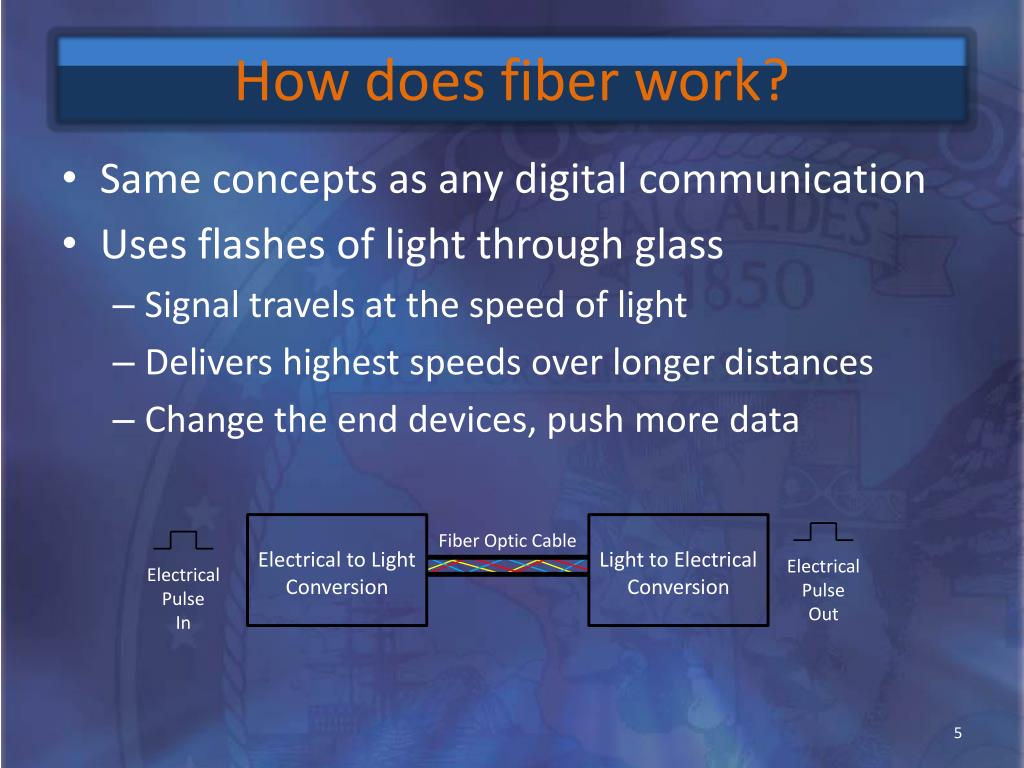 How does fiber work?

• Same concepts as any digital communication
• Uses flashes of light through glass
– Signal travels at the speed of light
– Delivers highest speeds over longer distances
– Change the end devices, push more data

Electrical Pulse In

Electrical to Light Conversion

Fiber Optic Cable

Light to Electrical Conversion

Electrical Pulse Out

5